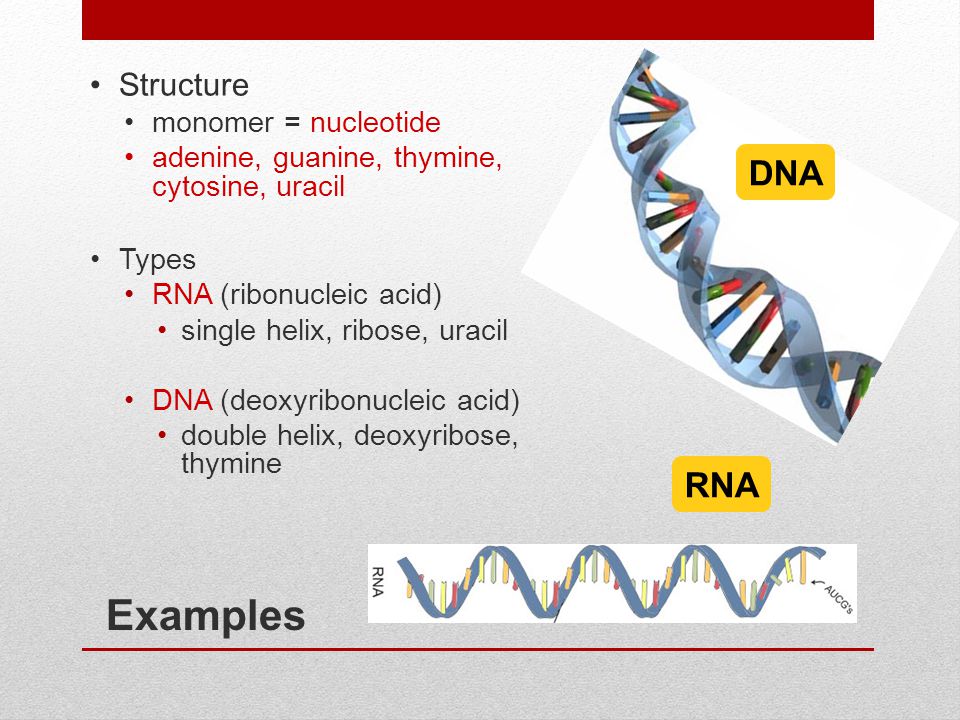 • Structure
  • monomer = nucleotide
  • adenine, guanine, thymine, cytosine, uracil

• Types
  • RNA (ribonucleic acid)
    • single helix, ribose, uracil

  • DNA (deoxyribonucleic acid)
    • double helix, deoxyribose, thymine

DNA

RNA

RNA

AUCG's

Examples